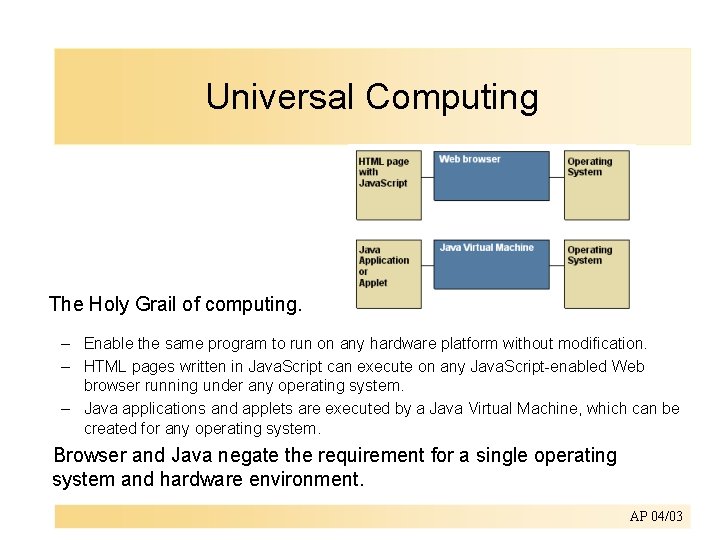 Universal Computing

HTML page with JavaScript

Web browser

Operating System

Java Application or Applet

Java Virtual Machine

Operating System

The Holy Grail of computing.

– Enable the same program to run on any hardware platform without modification.
– HTML pages written in JavaScript can execute on any JavaScript-enabled Web browser running under any operating system.
– Java applications and applets are executed by a Java Virtual Machine, which can be created for any operating system.

Browser and Java negate the requirement for a single operating system and hardware environment.

AP 04/03